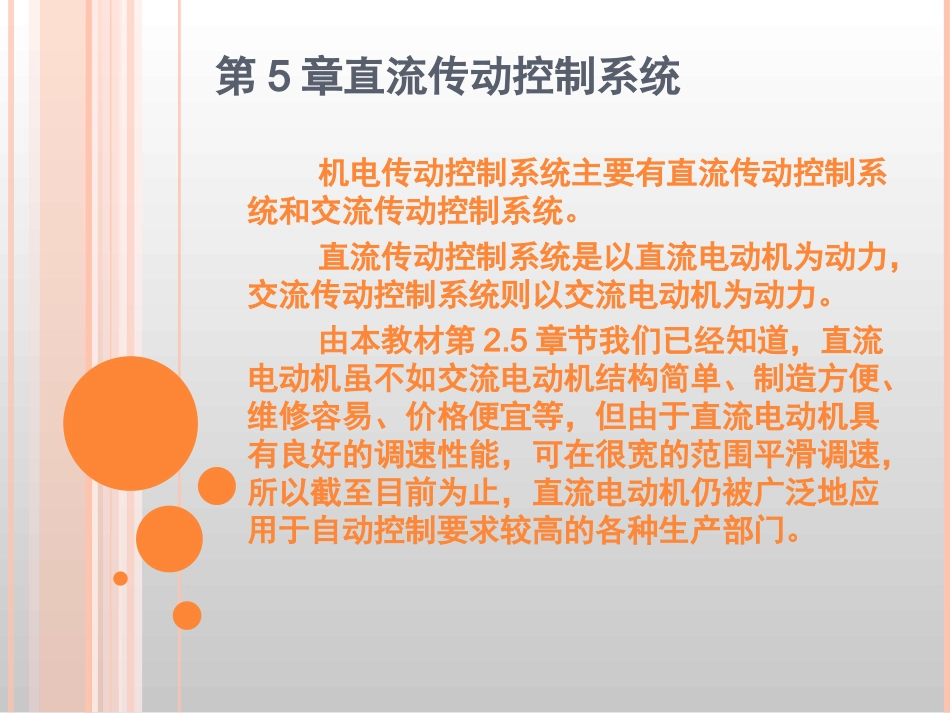 第 5 章直流传动控制系统

机电传动控制系统主要有直流传动控制系统和交流传动控制系统。

直流传动控制系统是以直流电动机为动力，交流传动控制系统则以交流电动机为动力。

由本教材第 2.5 章节我们已经知道，直流电动机虽不如交流电动机结构简单、制造方便、维修容易、价格便宜等，但由于直流电动机具有良好的调速性能，可在很宽的范围平滑调速，所以截至目前为止，直流电动机仍被广泛地应用于自动控制要求较高的各种生产部门。